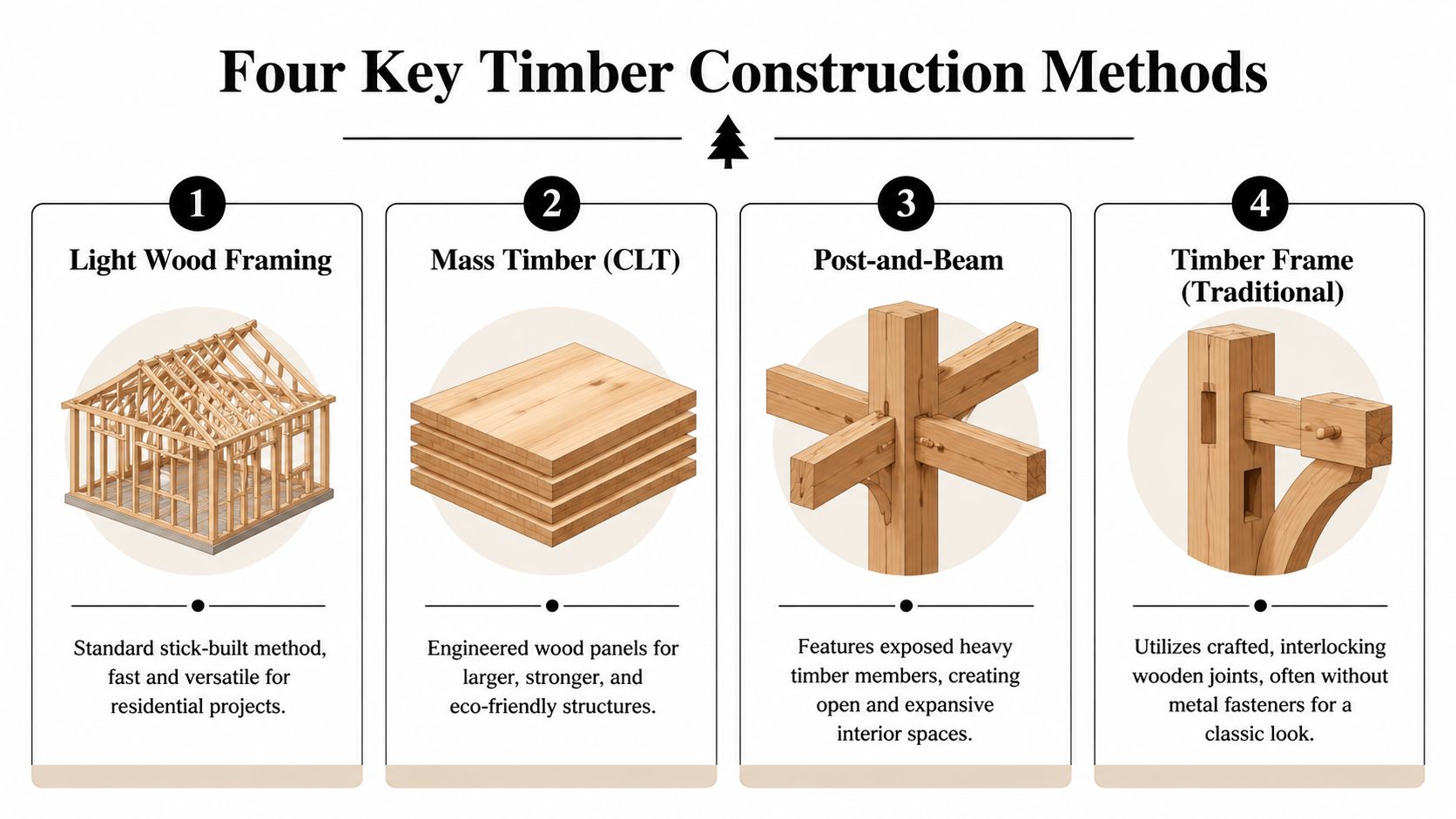 Four Key Timber Construction Methods

1

Light Wood Framing

Standard stick-built method, fast and versatile for residential projects.

2

Mass Timber (CLT)

Engineered wood panels for larger, stronger, and eco-friendly structures.

3

Post-and-Beam

Features exposed heavy timber members, creating open and expansive interior spaces.

4

Timber Frame (Traditional)

Utilizes crafted, interlocking wooden joints, often without metal fasteners for a classic look.